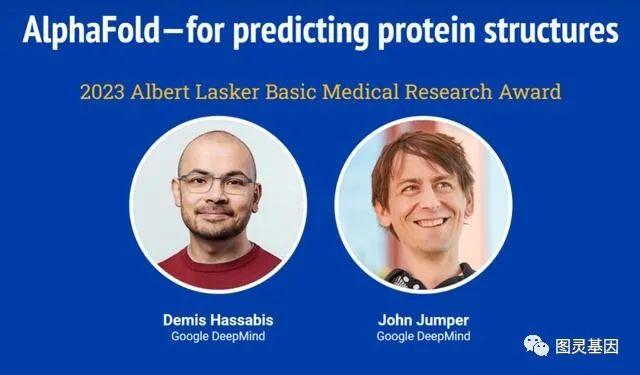 AlphaFold—for predicting protein structures

2023 Albert Lasker Basic Medical Research Award

Demis Hassabis
Google DeepMind

John Jumper
Google DeepMind

图灵基因